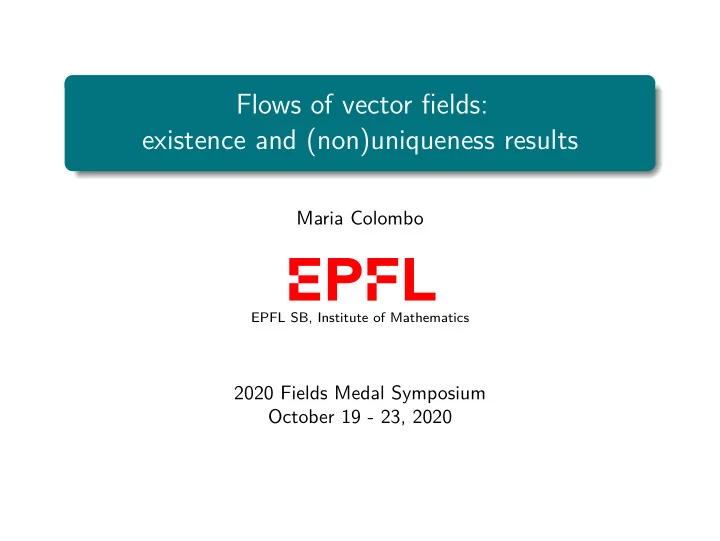 Flows of vector fields:
existence and (non)uniqueness results

Maria Colombo

EPFL

EPFL SB, Institute of Mathematics

2020 Fields Medal Symposium
October 19 - 23, 2020